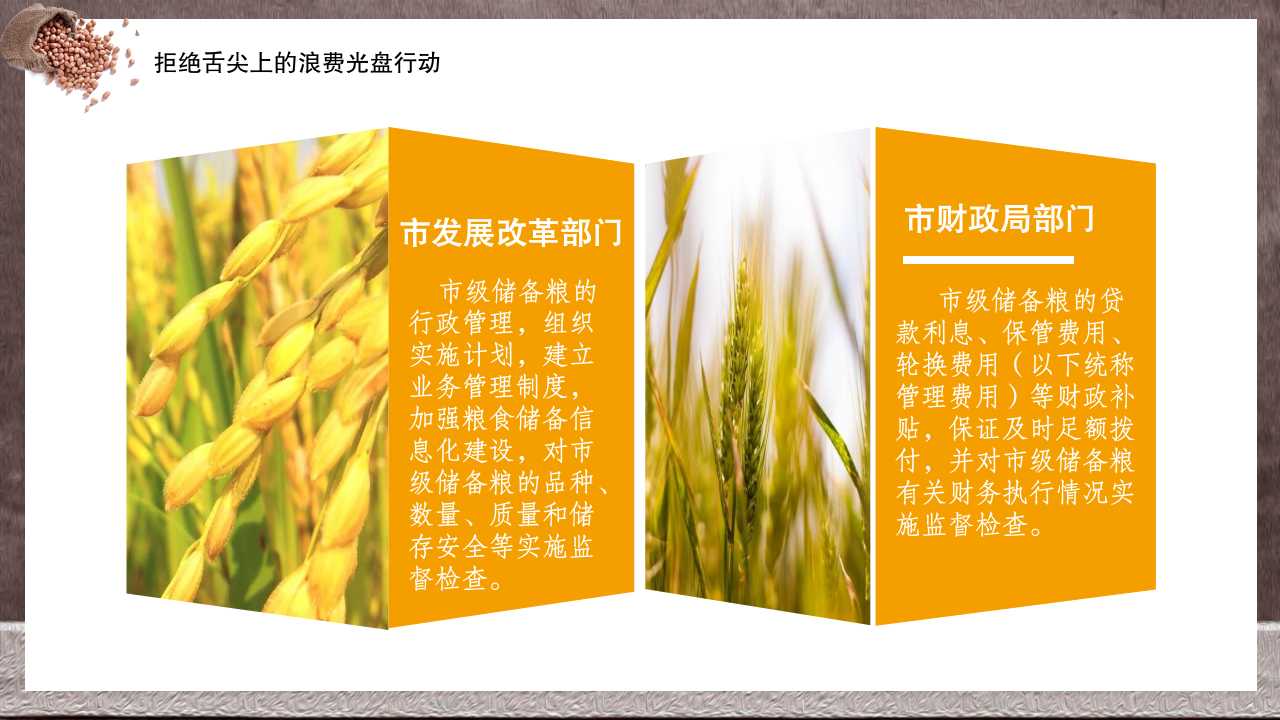 拒绝舌尖上的浪费光盘行动

市发展改革部门

市级储备粮的行政管理，组织实施计划，建立业务管理制度，加强粮食储备信息化建设，对市级储备粮的品种、数量、质量和储存安全等实施监督检查。

市财政局部门

市级储备粮的贷款利息、保管费用、轮换费用（以下统称管理费用）等财政补贴，保证及时足额拨付，并对市级储备粮有关财务执行情况实施监督检查。